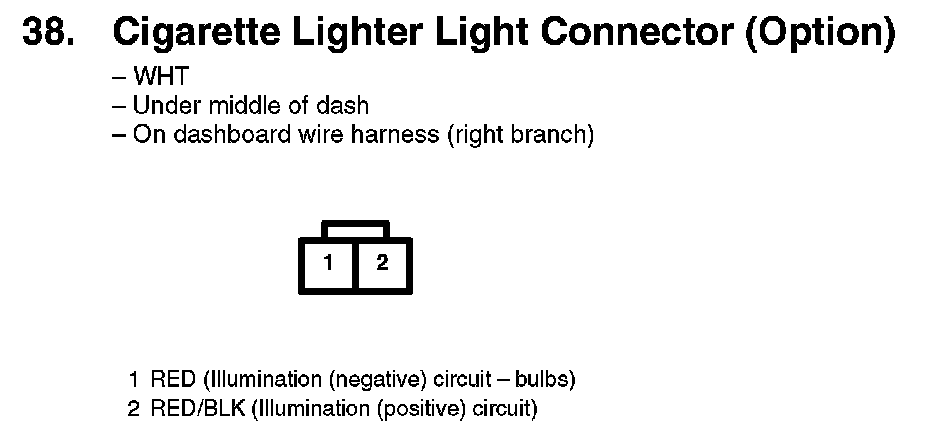 38. Cigarette Lighter Light Connector (Option)

– WHT
– Under middle of dash
– On dashboard wire harness (right branch)

1
2

1 RED (Illumination (negative) circuit – bulbs)
2 RED/BLK (Illumination (positive) circuit)